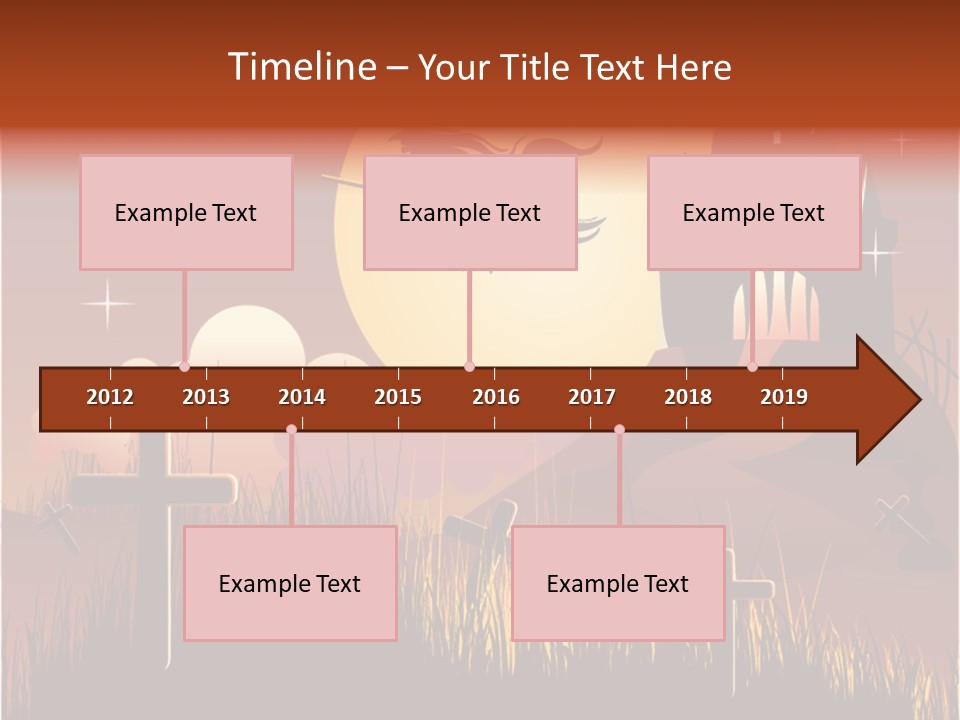 Timeline – Your Title Text Here

Example Text

Example Text

Example Text

2012 2013 2014 2015 2016 2017 2018 2019

Example Text

Example Text